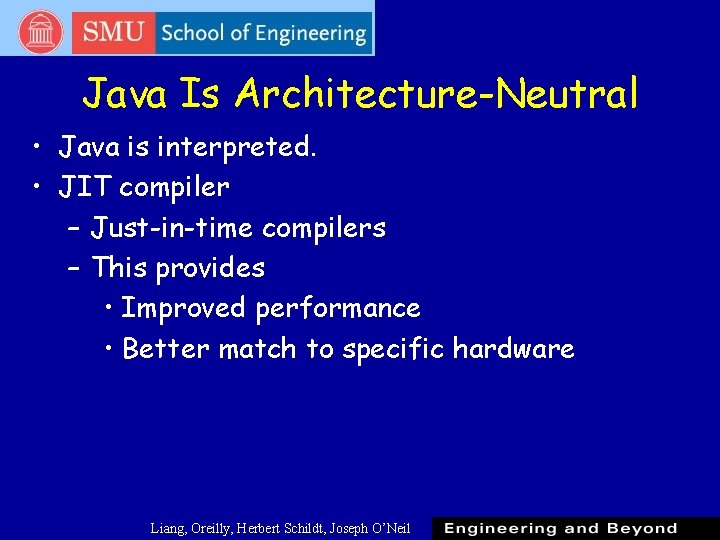 SMU School of Engineering

Java Is Architecture-Neutral

• Java is interpreted.
• JIT compiler
  – Just-in-time compilers
  – This provides
    • Improved performance
    • Better match to specific hardware

Liang, Oreilly, Herbert Schildt, Joseph O'Neil

Engineering and Beyond